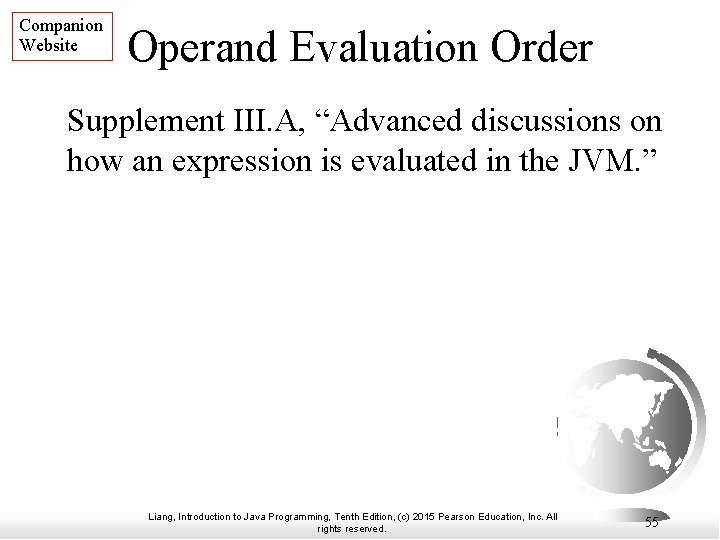 Companion Website

Operand Evaluation Order

Supplement III.A, “Advanced discussions on how an expression is evaluated in the JVM.”

Liang, Introduction to Java Programming, Tenth Edition, (c) 2015 Pearson Education, Inc. All rights reserved.

55